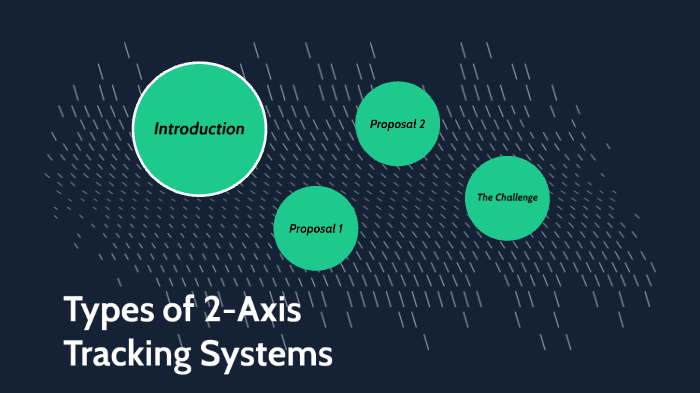 Introduction

Proposal 2

The Challenge

Proposal 1

Types of 2-Axis Tracking Systems